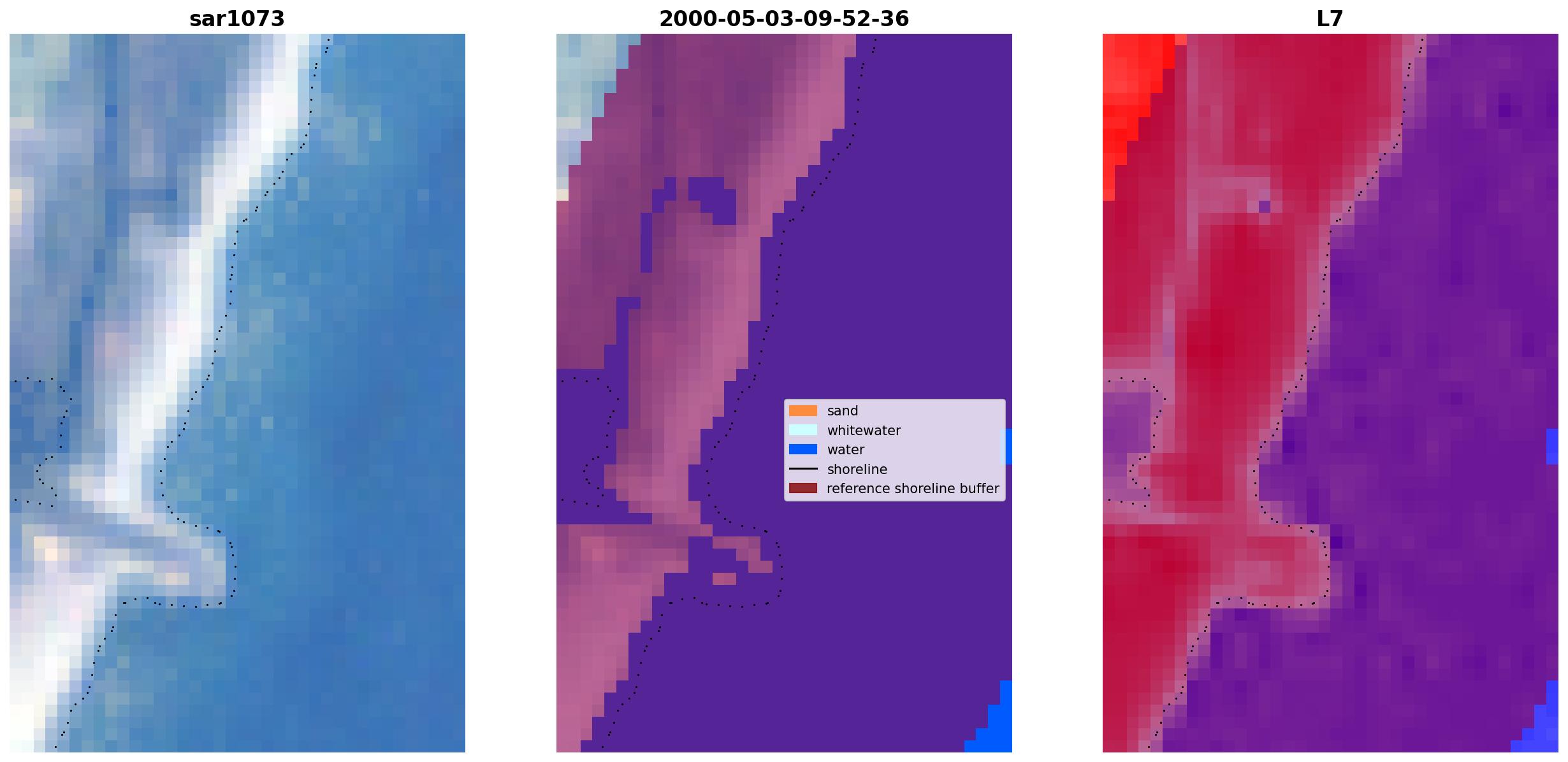 sar1073

2000-05-03-09-52-36

sand
whitewater
water
shoreline
reference shoreline buffer

L7